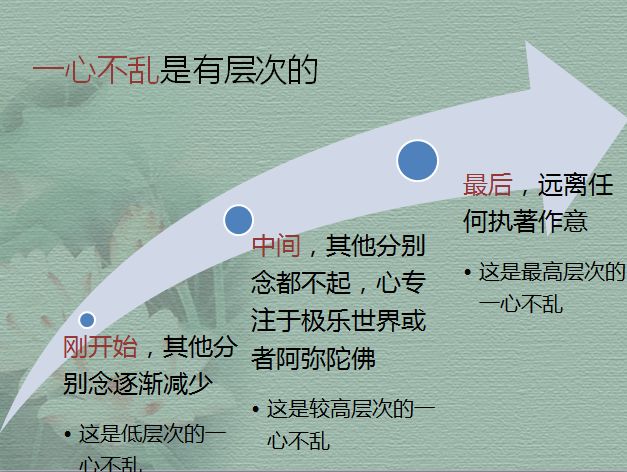 一心不乱是有层次的

刚开始，其他分别念逐渐减少

• 这是低层次的一心不乱

中间，其他分别念都不起，心专注于极乐世界或者阿弥陀佛

• 这是较高层次的一心不乱

最后，远离任何执著作意

• 这是最高层次的一心不乱